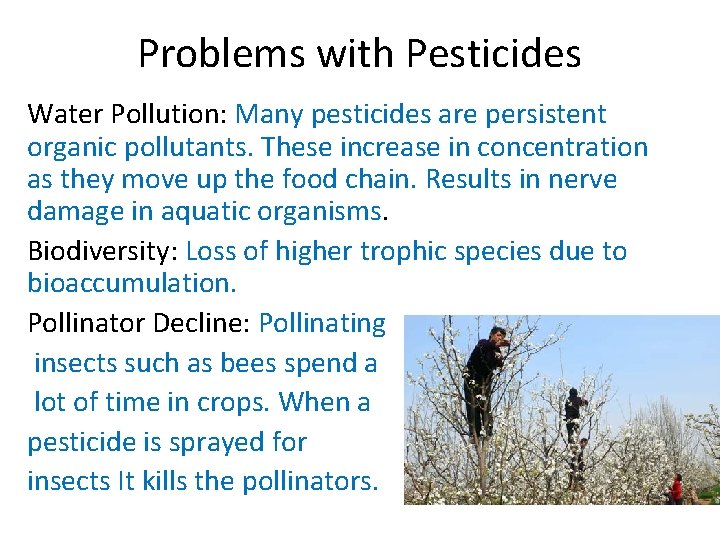 Problems with Pesticides

Water Pollution: Many pesticides are persistent organic pollutants. These increase in concentration as they move up the food chain. Results in nerve damage in aquatic organisms.

Biodiversity: Loss of higher trophic species due to bioaccumulation.

Pollinator Decline: Pollinating insects such as bees spend a lot of time in crops. When a pesticide is sprayed for insects It kills the pollinators.